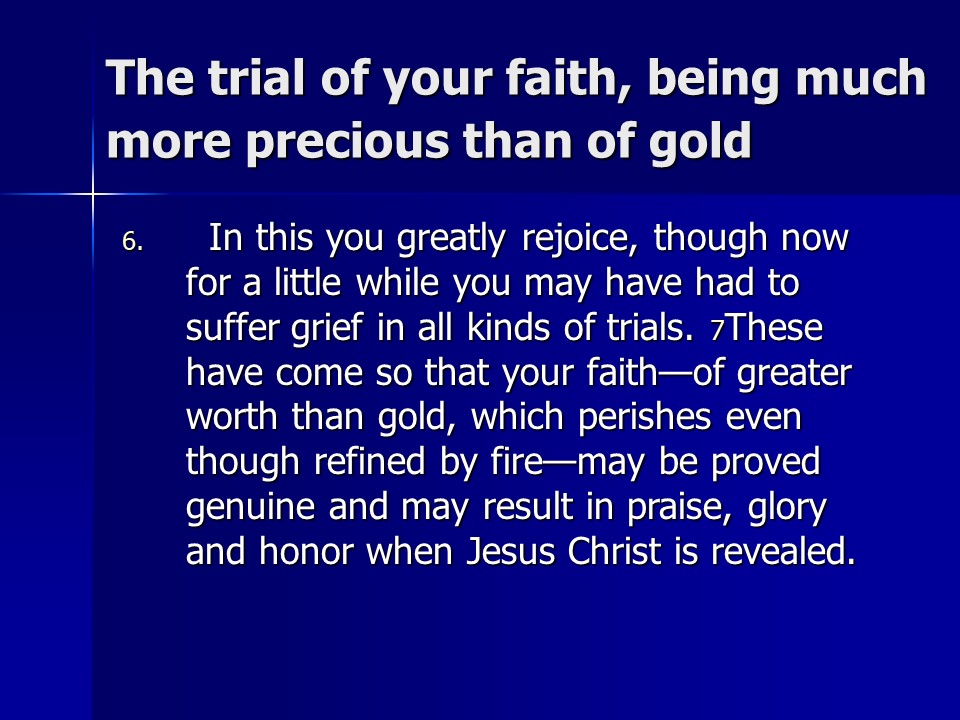 The trial of your faith, being much more precious than of gold

6. In this you greatly rejoice, though now for a little while you may have had to suffer grief in all kinds of trials. 7These have come so that your faith—of greater worth than gold, which perishes even though refined by fire—may be proved genuine and may result in praise, glory and honor when Jesus Christ is revealed.